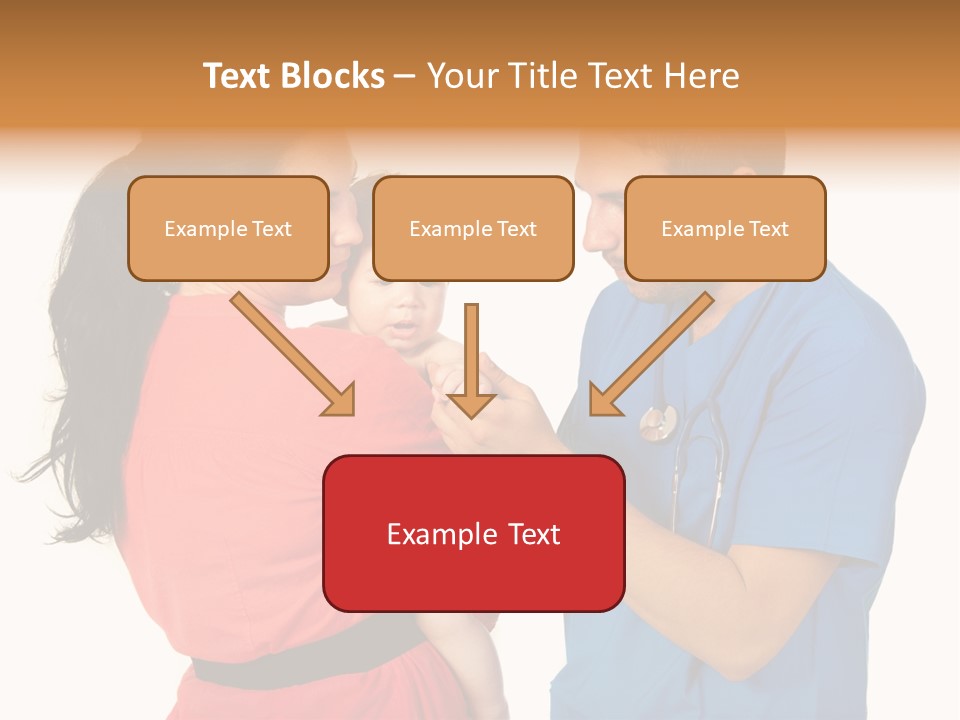 Text Blocks – Your Title Text Here

Example Text

Example Text

Example Text

Example Text